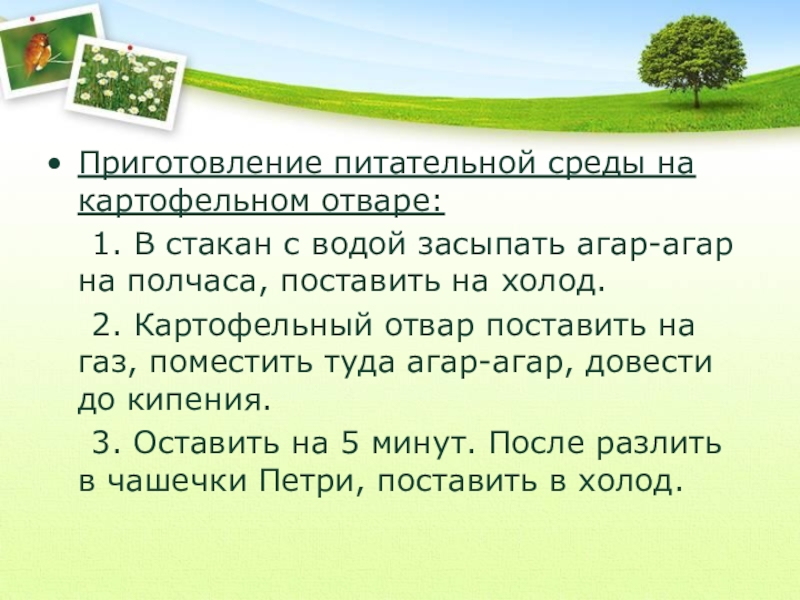 • Приготовление питательной среды на картофельном отваре:

1. В стакан с водой засыпать агар-агар на полчаса, поставить на холод.

2. Картофельный отвар поставить на газ, поместить туда агар-агар, довести до кипения.

3. Оставить на 5 минут. После разлить в чашечки Петри, поставить в холод.